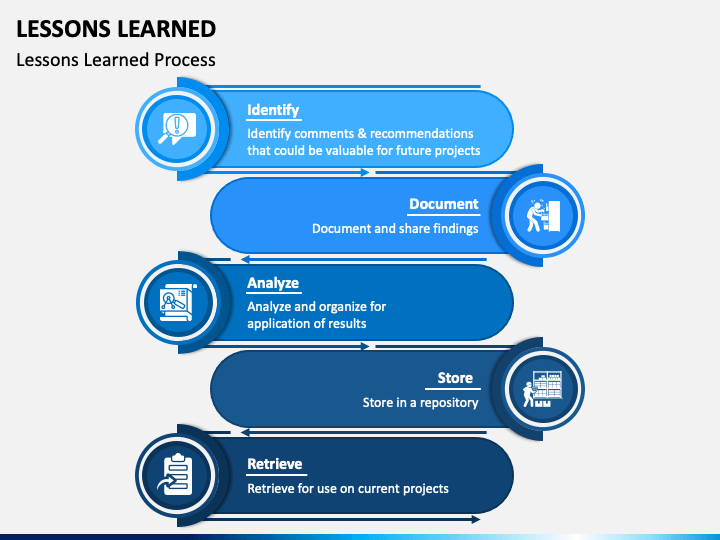 LESSONS LEARNED

Lessons Learned Process

Identify

Identify comments & recommendations that could be valuable for future projects

Document

Document and share findings

Analyze

Analyze and organize for application of results

Store

Store in a repository

Retrieve

Retrieve for use on current projects